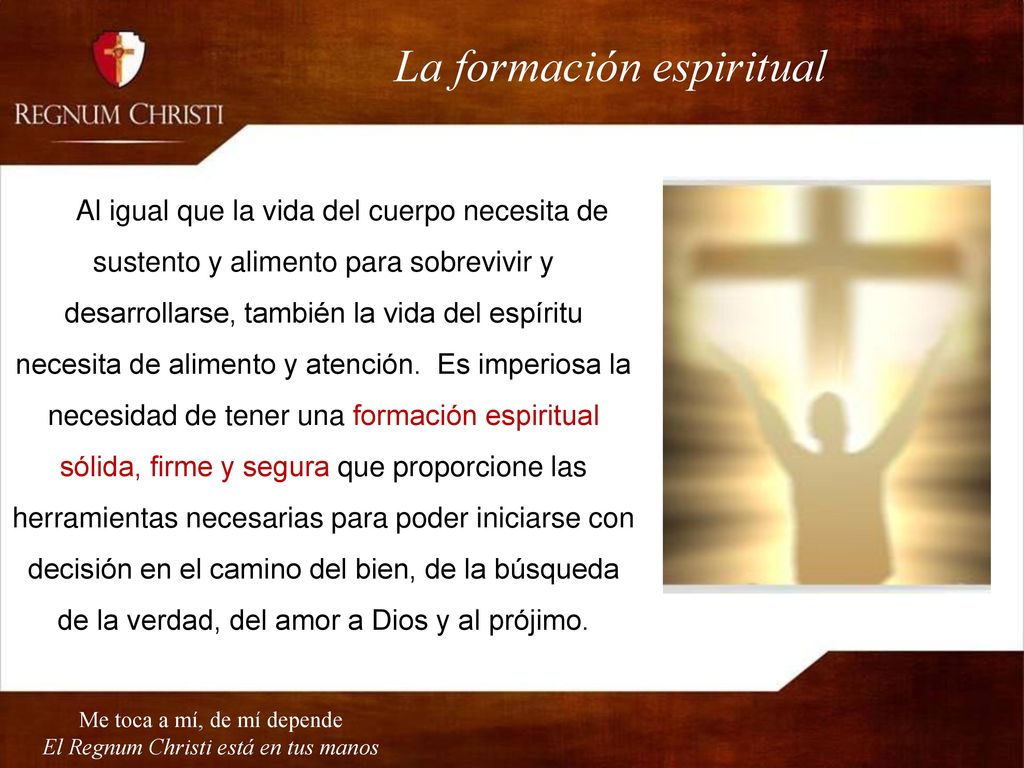 REGNUM CHRISTI

La formación espiritual

Al igual que la vida del cuerpo necesita de sustento y alimento para sobrevivir y desarrollarse, también la vida del espíritu necesita de alimento y atención. Es imperiosa la necesidad de tener una formación espiritual sólida, firme y segura que proporcione las herramientas necesarias para poder iniciarse con decisión en el camino del bien, de la búsqueda de la verdad, del amor a Dios y al prójimo.

Me toca a mí, de mí depende
El Regnum Christi está en tus manos